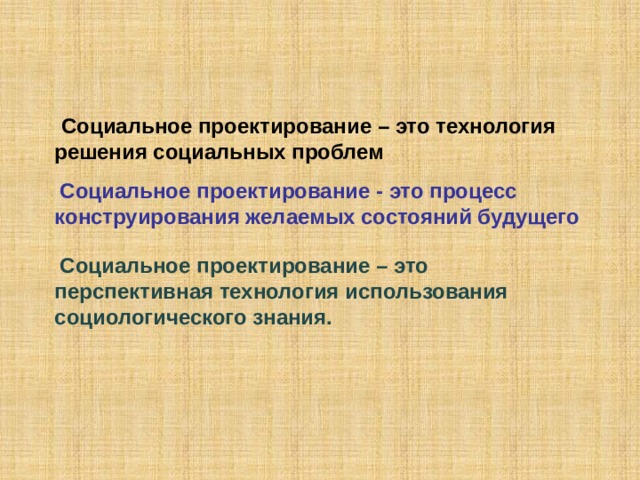 Социальное проектирование – это технология решения социальных проблем

Социальное проектирование - это процесс конструирования желаемых состояний будущего

Социальное проектирование – это перспективная технология использования социологического знания.